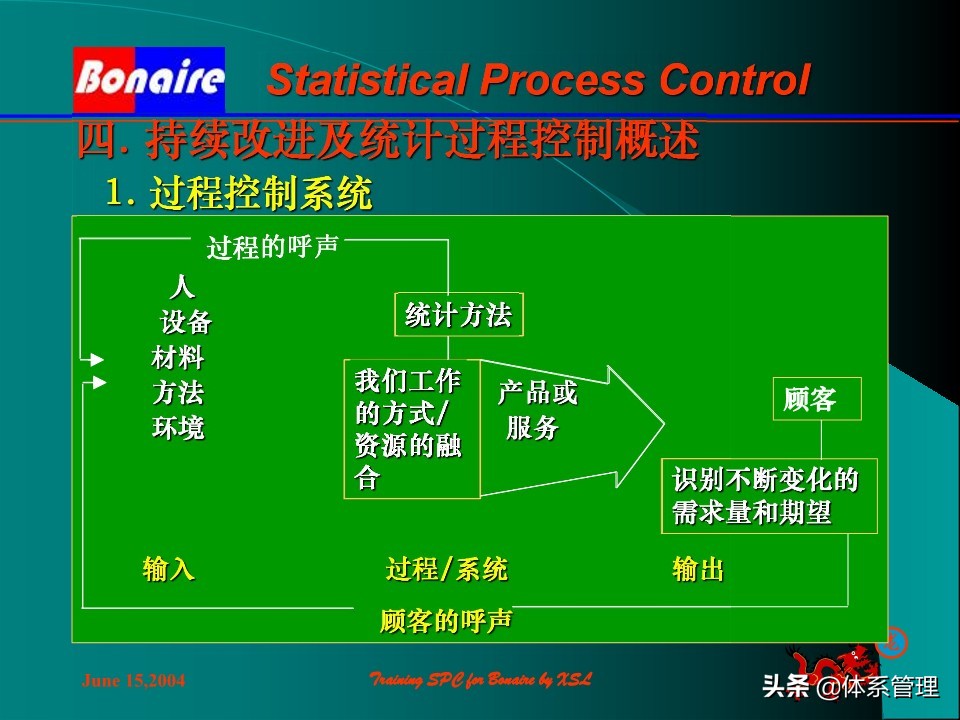 Bonaire

Statistical Process Control

四. 持续改进及统计过程控制概述

1. 过程控制系统

过程的呼声

人
设备
材料
方法
环境

统计方法

我们工作的方式/资源的融合

产品或服务

顾客

识别不断变化的需求量和期望

输入

过程/系统

输出

顾客的呼声

June 15,2004

Training SPC for Bonaire by XSL

头条 @体系管理